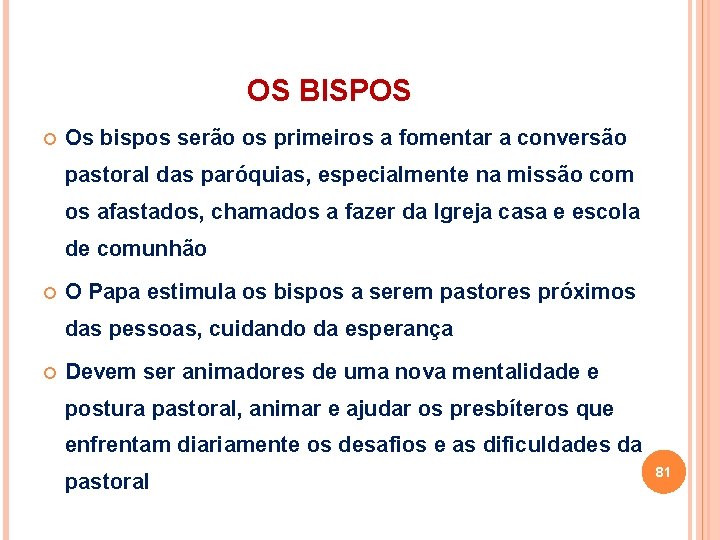 OS BISPOS

Os bispos serão os primeiros a fomentar a conversão pastoral das paróquias, especialmente na missão com os afastados, chamados a fazer da Igreja casa e escola de comunhão

O Papa estimula os bispos a serem pastores próximos das pessoas, cuidando da esperança

Devem ser animadores de uma nova mentalidade e postura pastoral, animar e ajudar os presbíteros que enfrentam diariamente os desafios e as dificuldades da pastoral

81